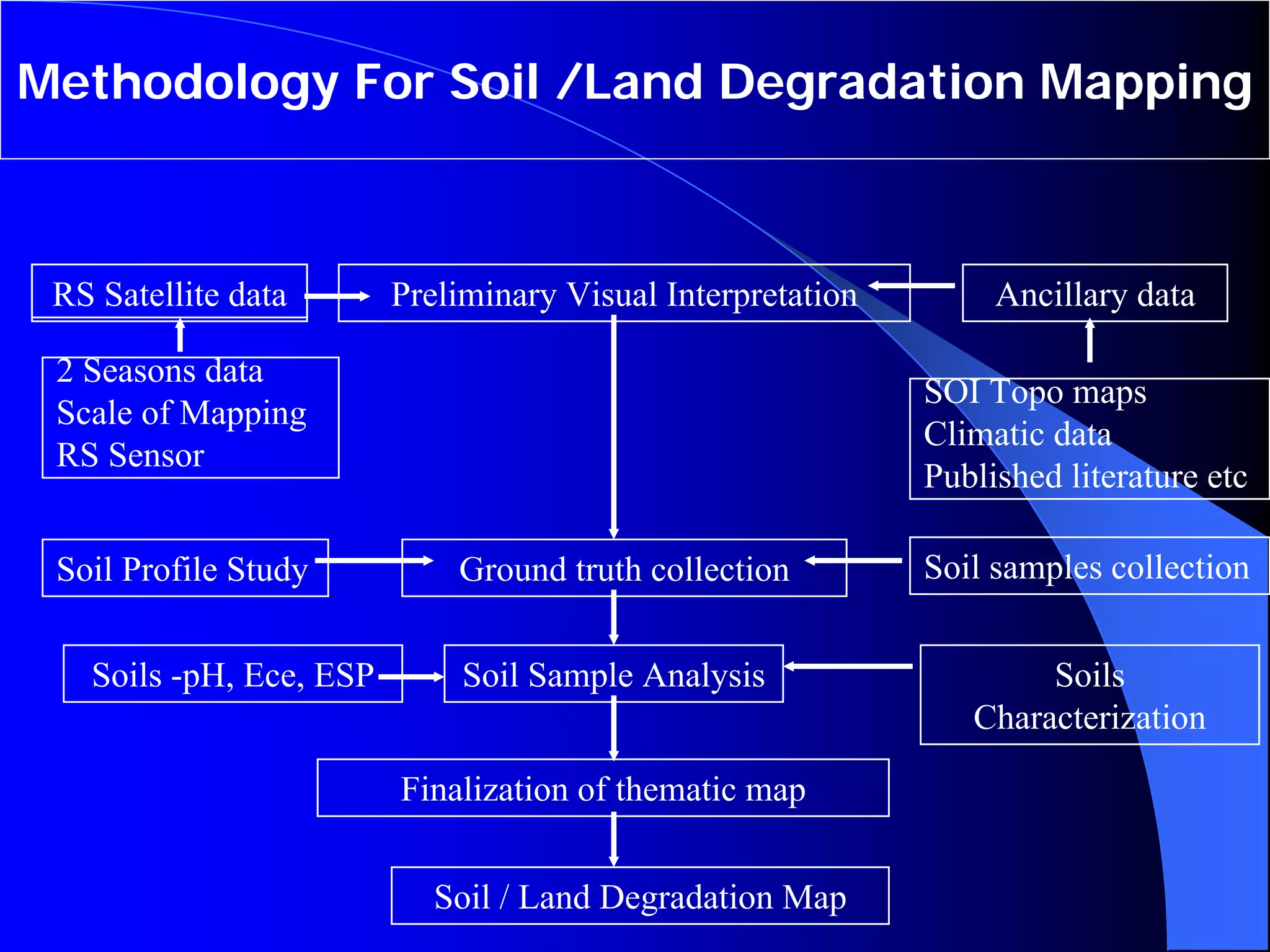 Methodology For Soil /Land Degradation Mapping

RS Satellite data

Preliminary Visual Interpretation

Ancillary data

2 Seasons data
Scale of Mapping
RS Sensor

SOI Topo maps
Climatic data
Published literature etc

Soil Profile Study

Ground truth collection

Soil samples collection

Soils -pH, Ece, ESP

Soil Sample Analysis

Soils Characterization

Finalization of thematic map

Soil / Land Degradation Map